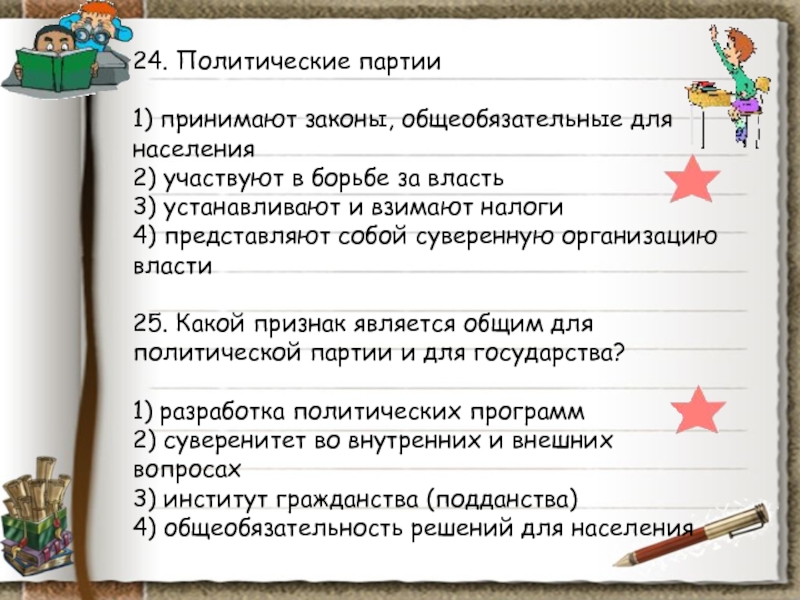 24. Политические партии

1) принимают законы, общеобязательные для населения
2) участвуют в борьбе за власть
3) устанавливают и взимают налоги
4) представляют собой суверенную организацию власти

25. Какой признак является общим для политической партии и для государства?

1) разработка политических программ
2) суверенитет во внутренних и внешних вопросах
3) институт гражданства (подданства)
4) общеобязательность решений для населения